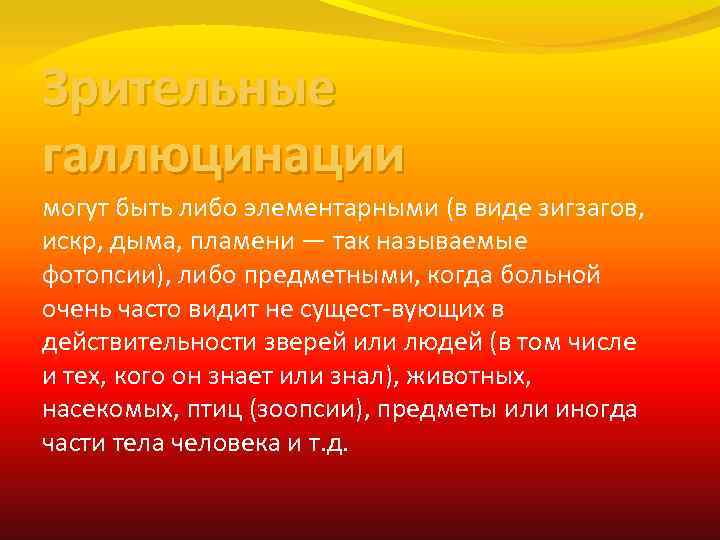 Зрительные галлюцинации

могут быть либо элементарными (в виде зигзагов, искр, дыма, пламени — так называемые фотопсии), либо предметными, когда больной очень часто видит не сущест-вующих в действительности зверей или людей (в том числе и тех, кого он знает или знал), животных, насекомых, птиц (зоопсии), предметы или иногда части тела человека и т.д.